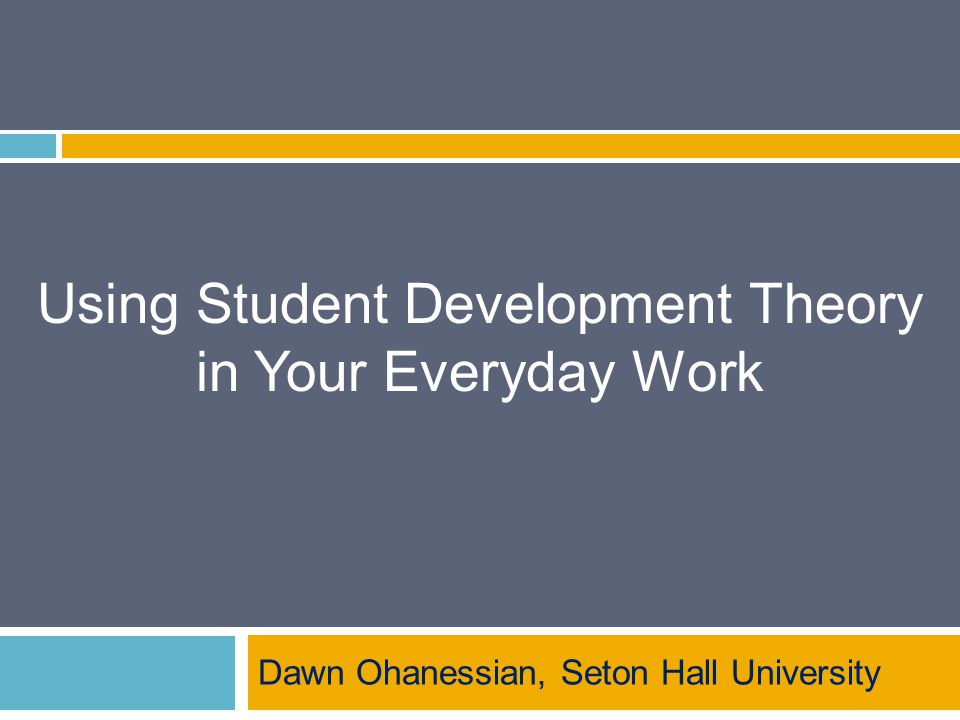 Using Student Development Theory in Your Everyday Work

Dawn Ohanessian, Seton Hall University